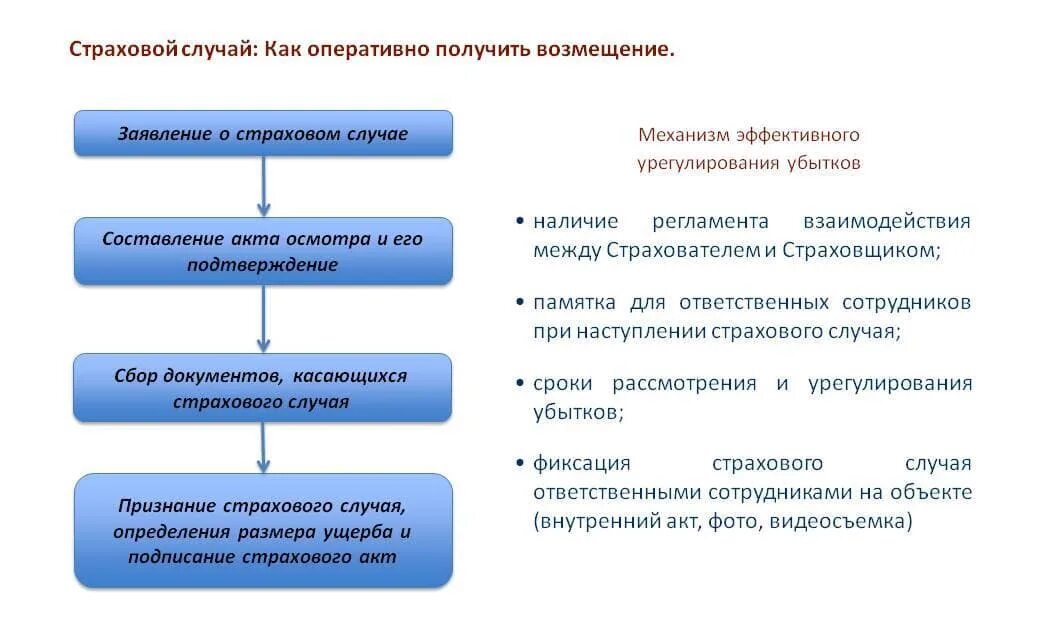 Страховой случай: Как оперативно получить возмещение.

Заявление о страховом случае

Составление акта осмотра и его подтверждение

Сбор документов, касающихся страхового случая

Признание страхового случая, определения размера ущерба и подписание страхового акт

Механизм эффективного урегулирования убытков

• наличие регламента взаимодействия между Страхователем и Страховщиком;

• памятка для ответственных сотрудников при наступлении страхового случая;

• сроки рассмотрения и урегулирования убытков;

• фиксация страхового случая ответственными сотрудниками на объекте (внутренний акт, фото, видеосъемка)